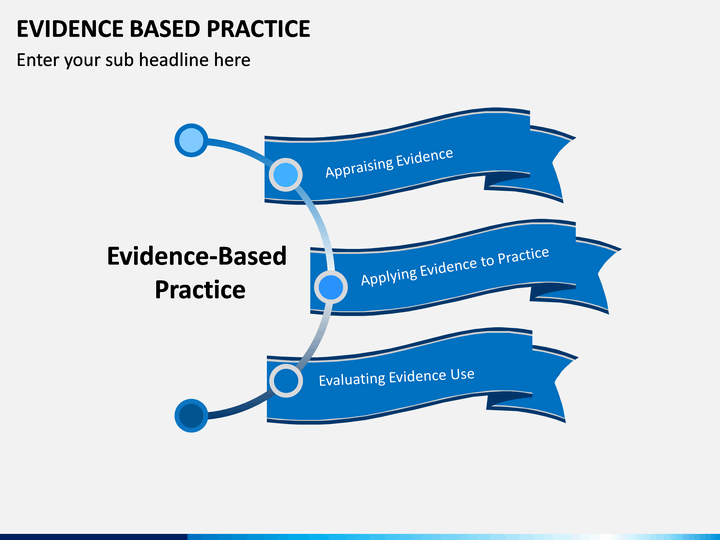 EVIDENCE BASED PRACTICE

Enter your sub headline here

Evidence-Based Practice

Appraising Evidence

Applying Evidence to Practice

Evaluating Evidence Use